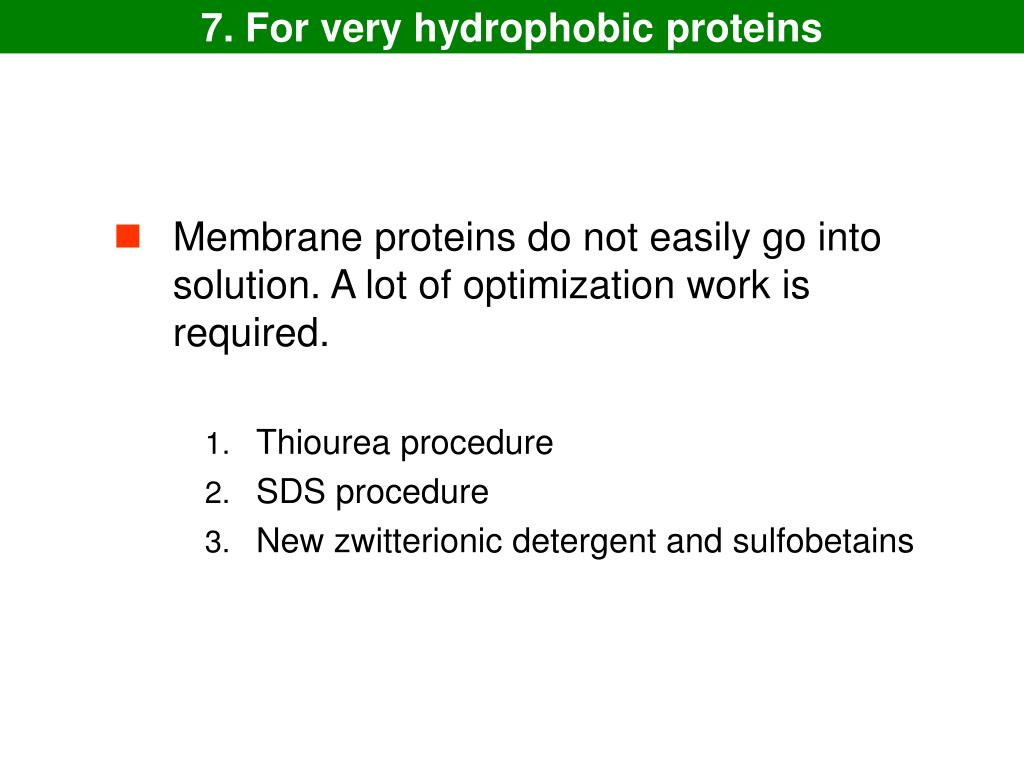 7. For very hydrophobic proteins

Membrane proteins do not easily go into solution. A lot of optimization work is required.

1. Thiourea procedure
2. SDS procedure
3. New zwitterionic detergent and sulfobetains